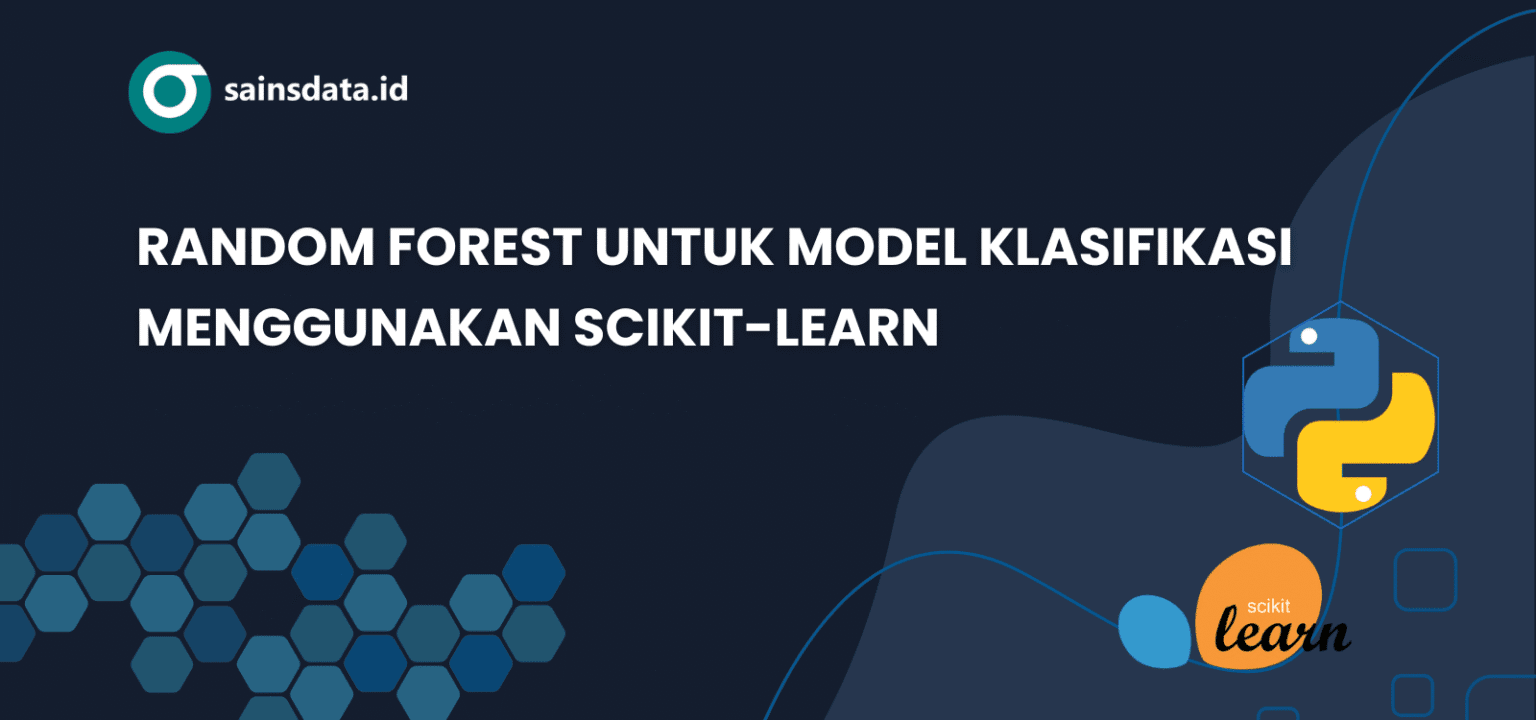 sainsdata.id

RANDOM FOREST UNTUK MODEL KLASIFIKASI MENGGUNAKAN SCIKIT-LEARN

scikit
learn